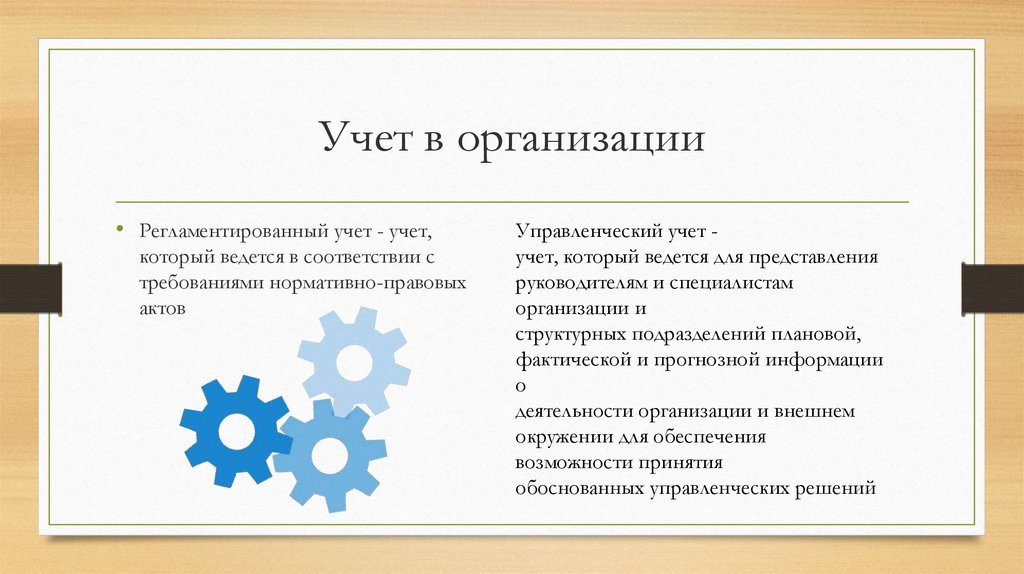 Учет в организации

• Регламентированный учет - учет, который ведется в соответствии с требованиями нормативно-правовых актов

Управленческий учет -
учет, который ведется для представления руководителям и специалистам организации и структурных подразделений плановой, фактической и прогнозной информации о деятельности организации и внешнем окружении для обеспечения возможности принятия обоснованных управленческих решений